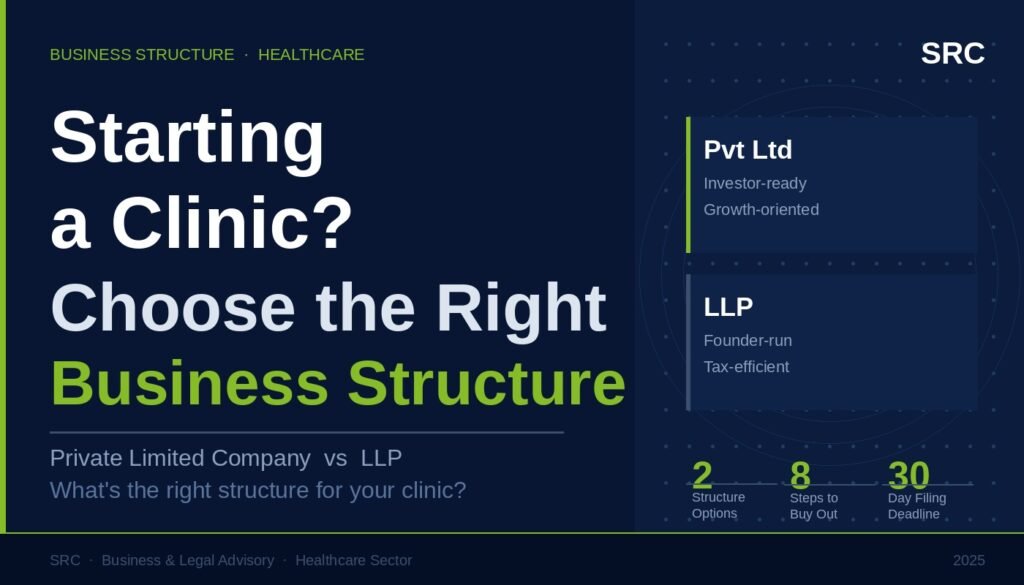 BUSINESS STRUCTURE · HEALTHCARE

SRC

Starting a Clinic?

Choose the Right Business Structure

Private Limited Company vs LLP

What's the right structure for your clinic?

Pvt Ltd

Investor-ready

Growth-oriented

LLP

Founder-run

Tax-efficient

2 Structure Options

8 Steps to Buy Out

30 Day Filing Deadline

SRC · Business & Legal Advisory · Healthcare Sector

2025